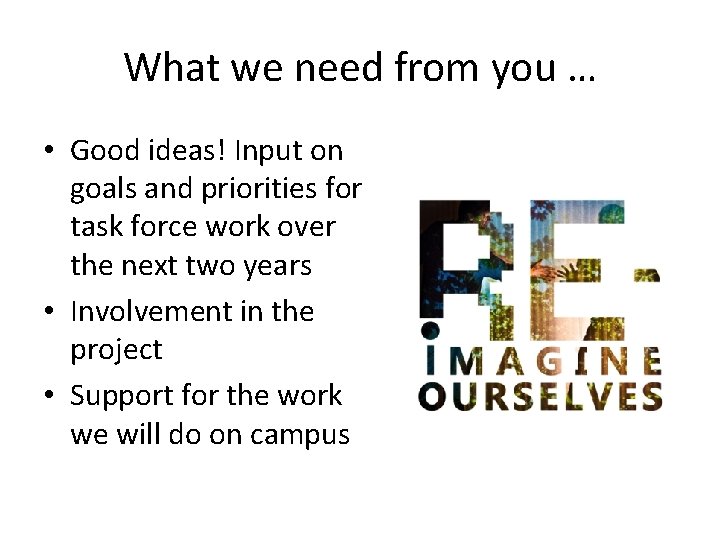 What we need from you …

• Good ideas! Input on goals and priorities for task force work over the next two years
• Involvement in the project
• Support for the work we will do on campus

RE-
IMAGINE
OURSELVES